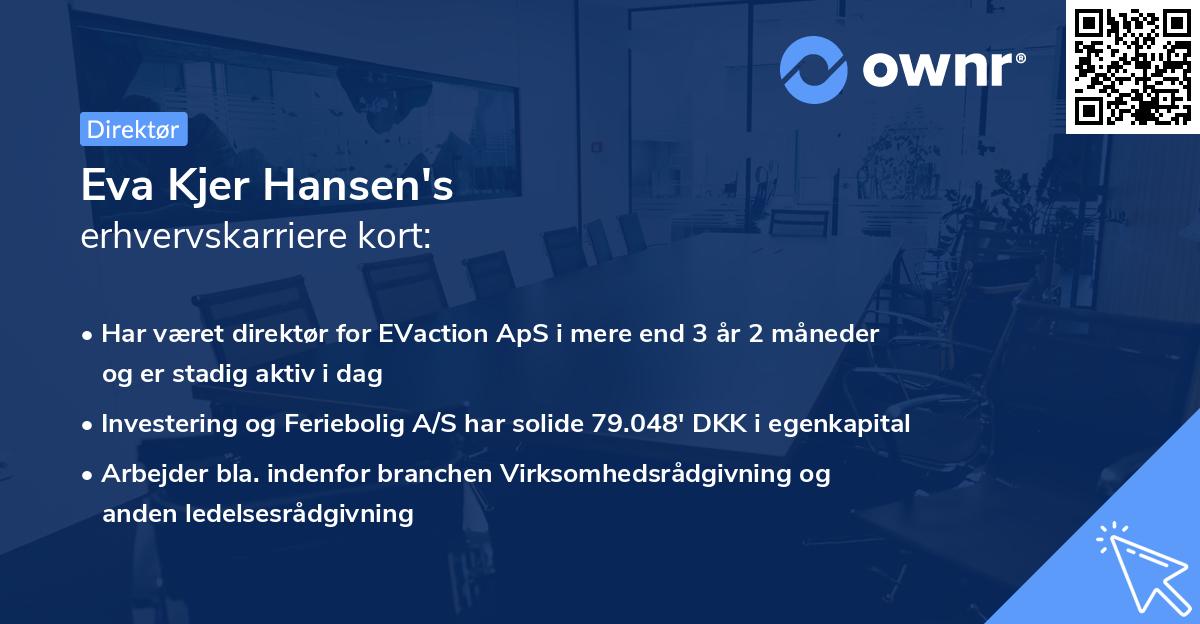 ownr®

Direktør

Eva Kjer Hansen's
erhvervskarriere kort:

• Har været direktør for EVaction ApS i mere end 3 år 2 måneder og er stadig aktiv i dag

• Investering og Feriebolig A/S har solide 79.048' DKK i egenkapital

• Arbejder bla. indenfor branchen Virksomhedsrådgivning og anden ledelsesrådgivning